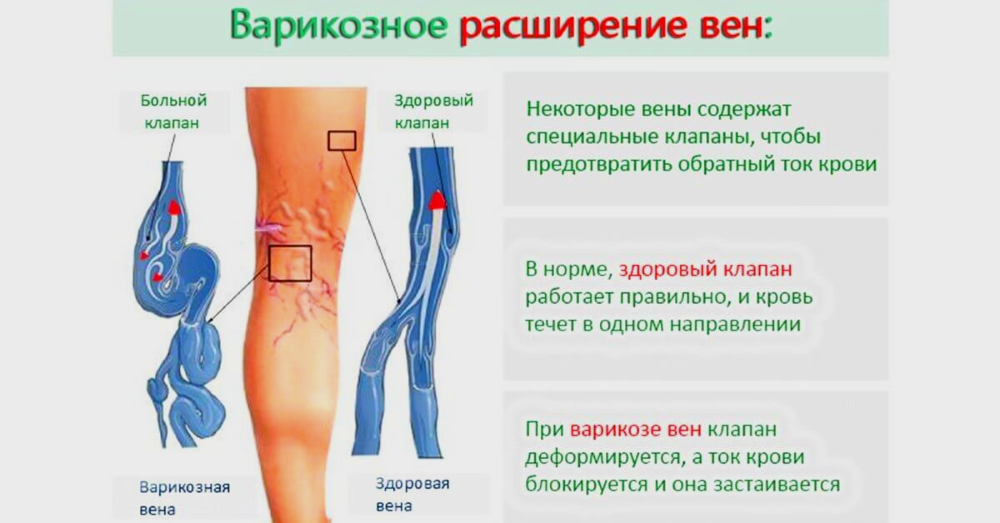 Варикозное расширение вен:

Больной клапан

Здоровый клапан

Варикозная вена

Здоровая вена

Некоторые вены содержат специальные клапаны, чтобы предотвратить обратный ток крови

В норме, здоровый клапан работает правильно, и кровь течет в одном направлении

При варикозе вен клапан деформируется, а ток крови блокируется и она застаивается